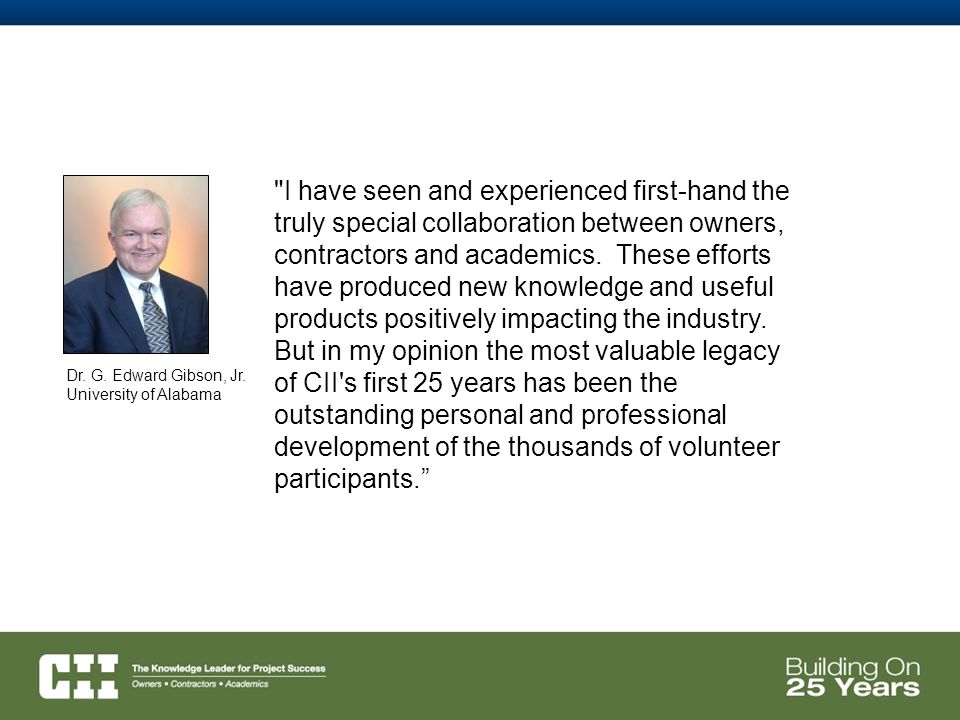 Dr. G. Edward Gibson, Jr.
University of Alabama

"I have seen and experienced first-hand the truly special collaboration between owners, contractors and academics. These efforts have produced new knowledge and useful products positively impacting the industry. But in my opinion the most valuable legacy of CII's first 25 years has been the outstanding personal and professional development of the thousands of volunteer participants.”

CII The Knowledge Leader for Project Success
Owners • Contractors • Academics

Building On
25 Years